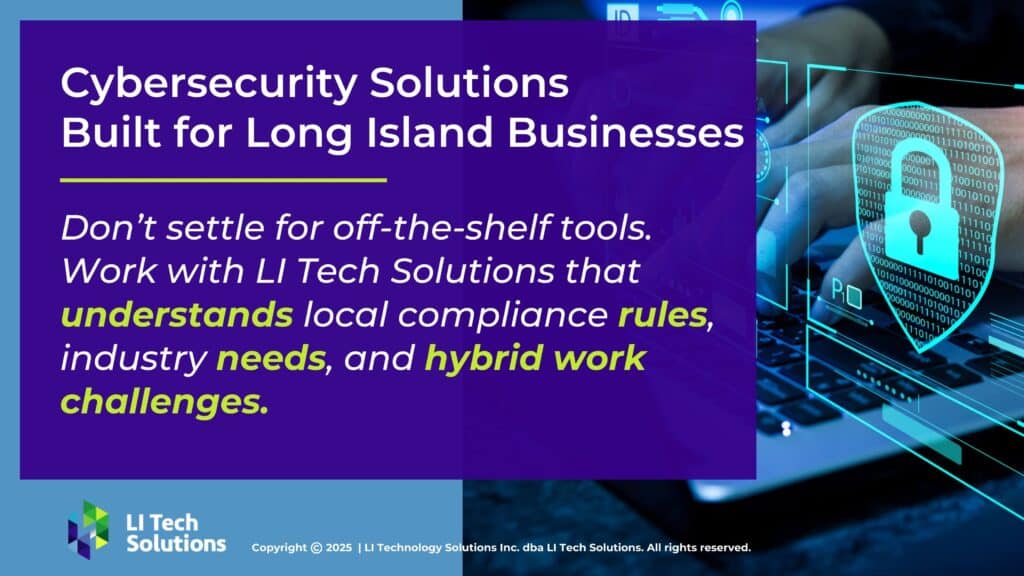 Cybersecurity Solutions Built for Long Island Businesses

Don't settle for off-the-shelf tools. Work with LI Tech Solutions that understands local compliance rules, industry needs, and hybrid work challenges.

LI Tech Solutions

Copyright © 2025 | LI Technology Solutions Inc. dba LI Tech Solutions. All rights reserved.